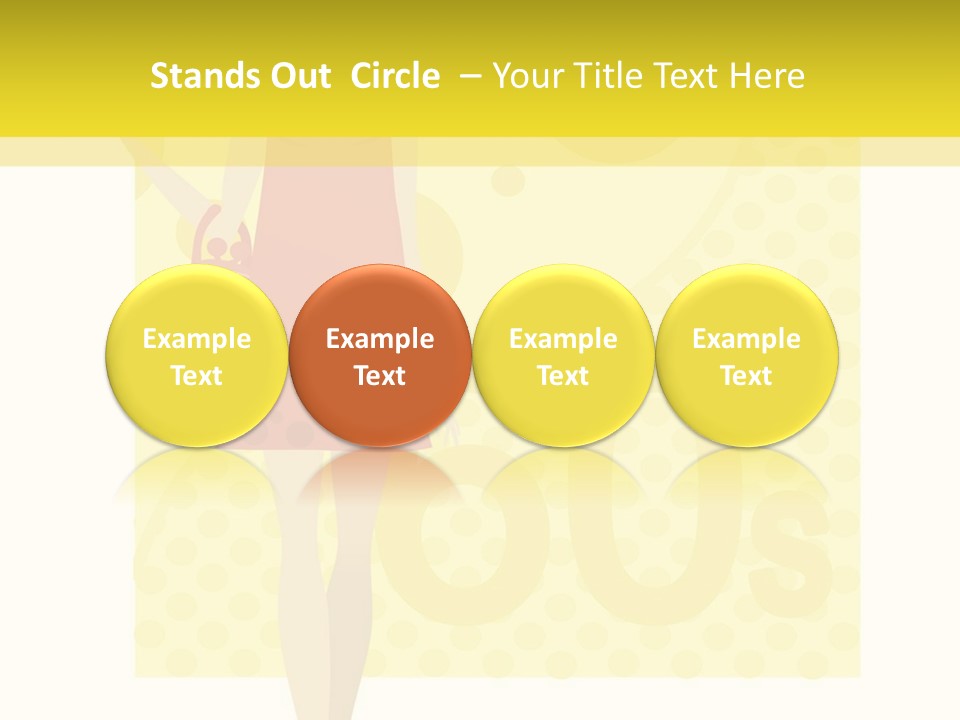 Stands Out Circle – Your Title Text Here

Example Text

Example Text

Example Text

Example Text